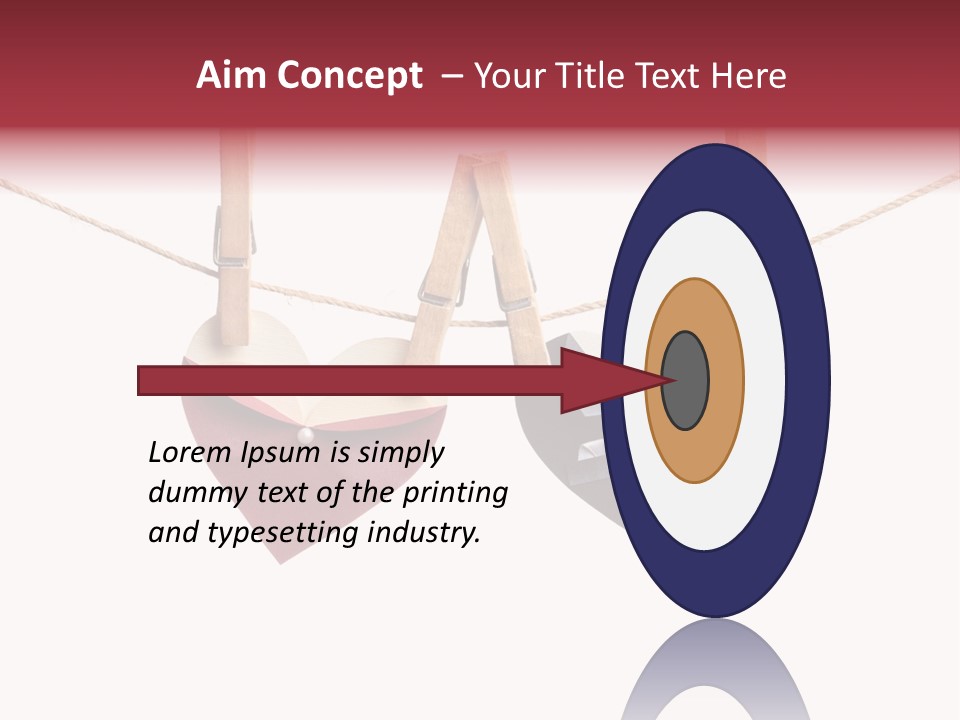 Aim Concept – Your Title Text Here

Lorem Ipsum is simply dummy text of the printing and typesetting industry.